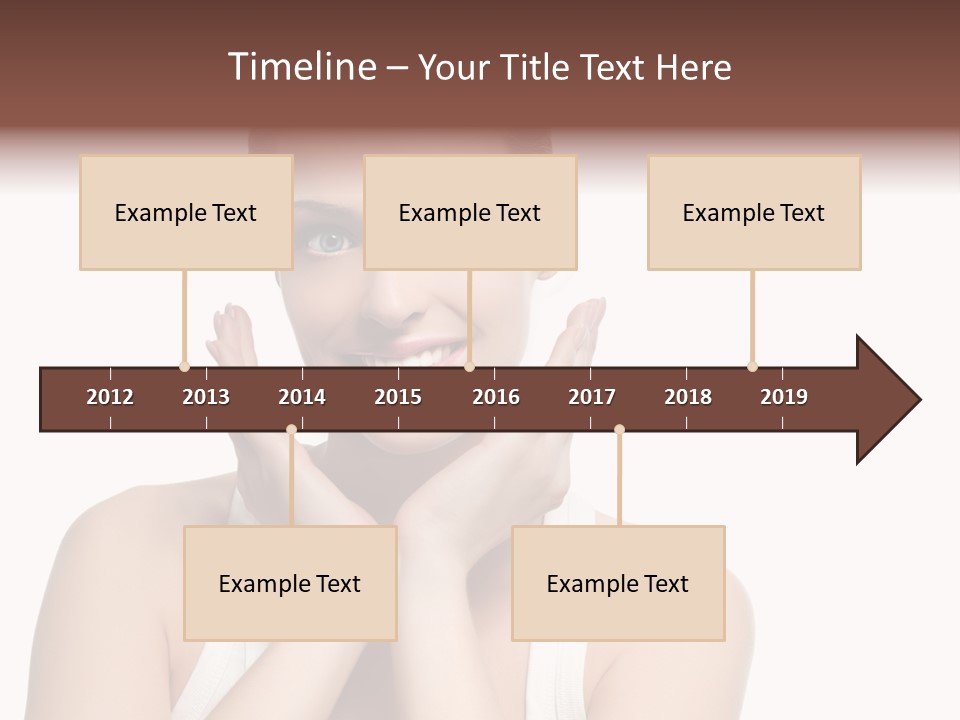 Timeline – Your Title Text Here

Example Text

Example Text

Example Text

2012 2013 2014 2015 2016 2017 2018 2019

Example Text

Example Text